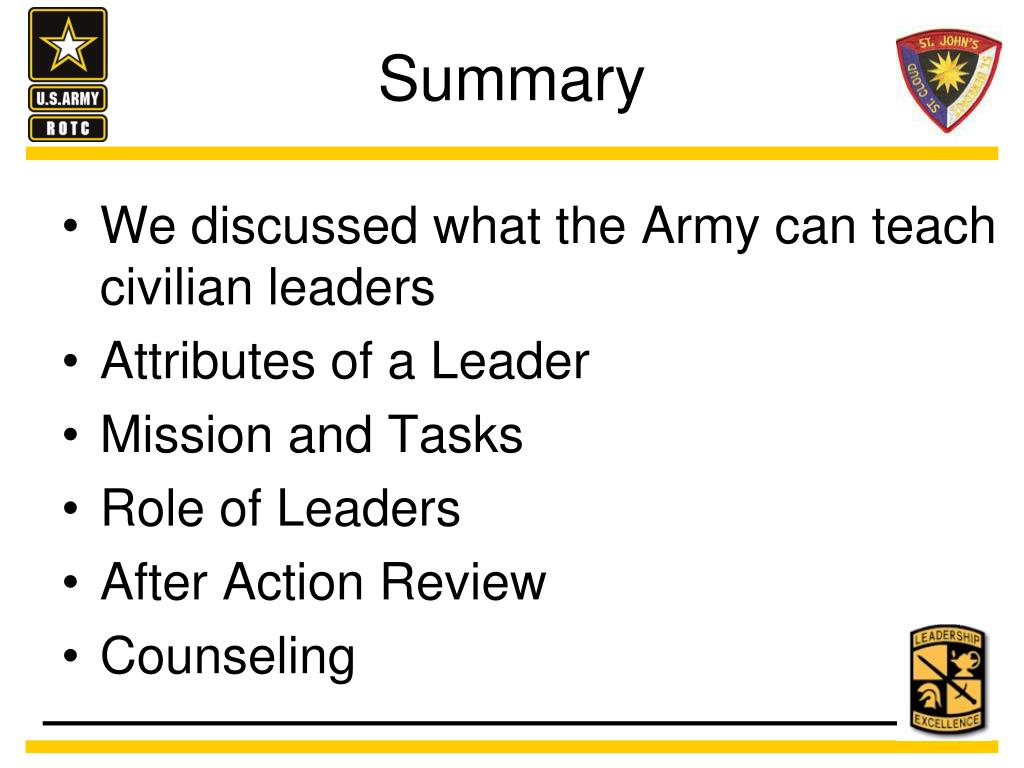 U.S.ARMY
ROTC

Summary

ST. JOHN'S
ST. CLOUD
ST. BENEDICT

• We discussed what the Army can teach civilian leaders
• Attributes of a Leader
• Mission and Tasks
• Role of Leaders
• After Action Review
• Counseling

LEADERSHIP
EXCELLENCE